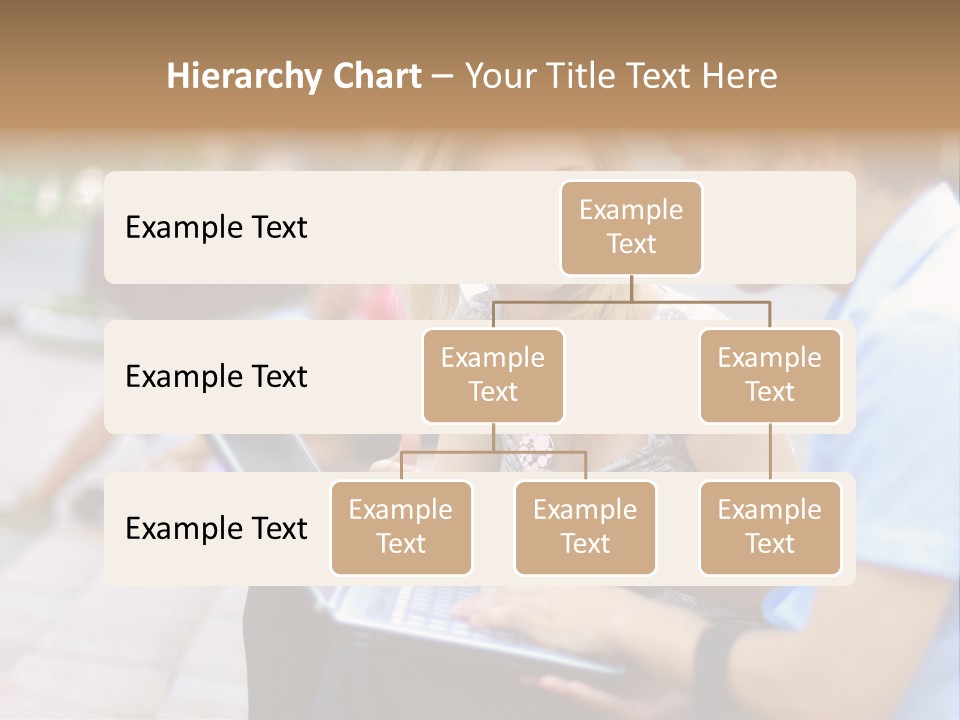 Hierarchy Chart – Your Title Text Here

Example Text

Example Text

Example Text

Example Text

Example Text

Example Text

Example Text

Example Text

Example Text